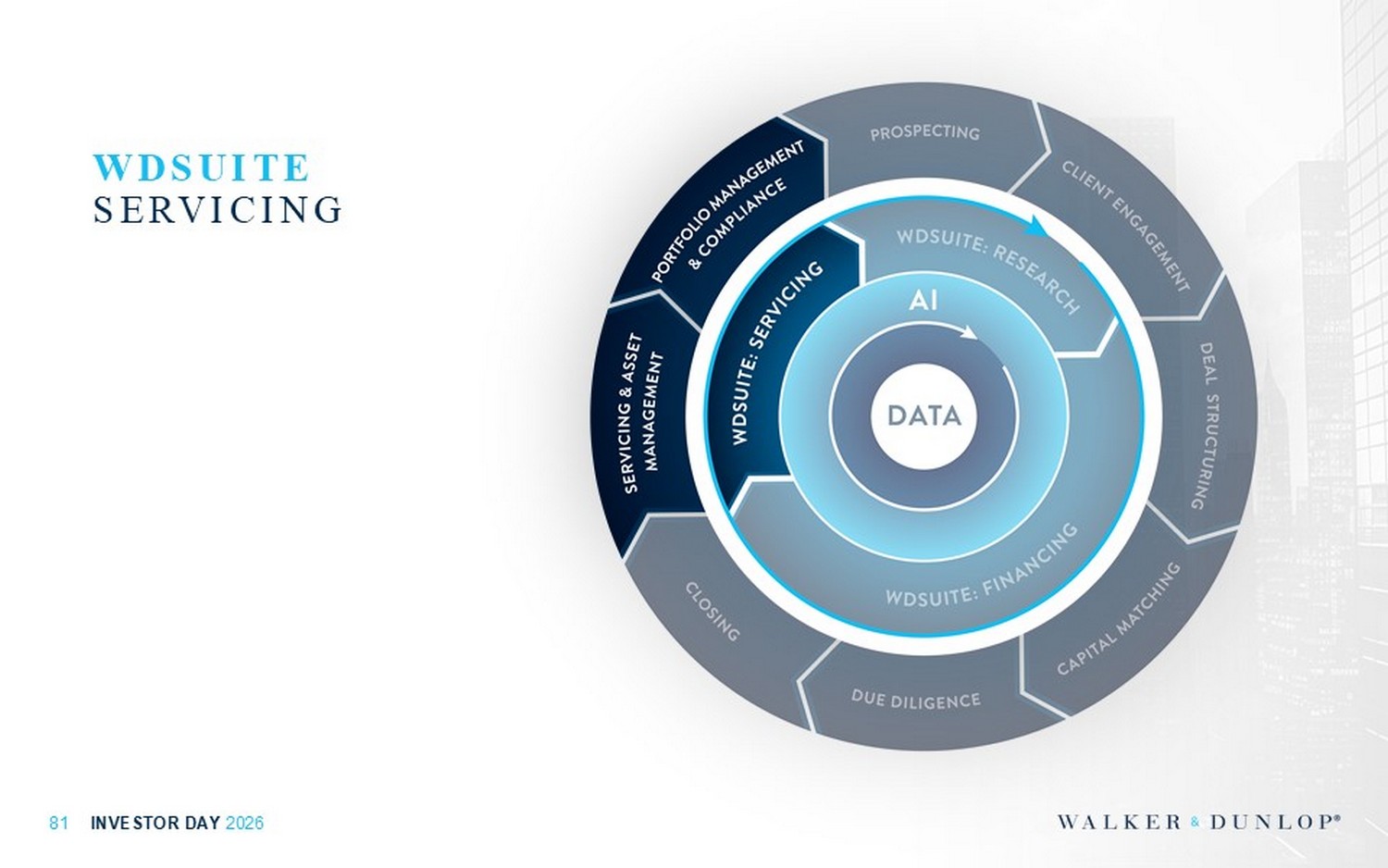 WDSUITE
SERVICING

PROSPECTING

CLIENT ENGAGEMENT

DEAL STRUCTURING

CAPITAL MATCHING

DUE DILIGENCE

CLOSING

SERVICING & ASSET MANAGEMENT

PORTFOLIO MANAGEMENT & COMPLIANCE

WDSUITE: RESEARCH

WDSUITE: FINANCING

WDSUITE: SERVICING

AI

DATA

81 INVESTOR DAY 2026

WALKER & DUNLOP®